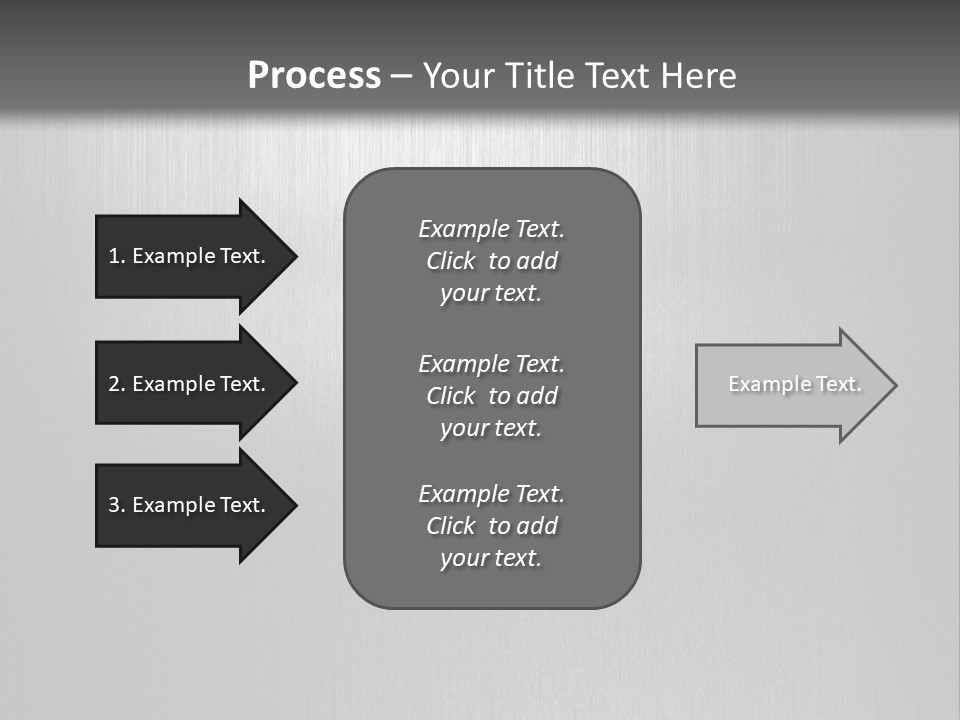 Process – Your Title Text Here

1. Example Text.

2. Example Text.

3. Example Text.

Example Text. Click to add your text.

Example Text. Click to add your text.

Example Text. Click to add your text.

Example Text.